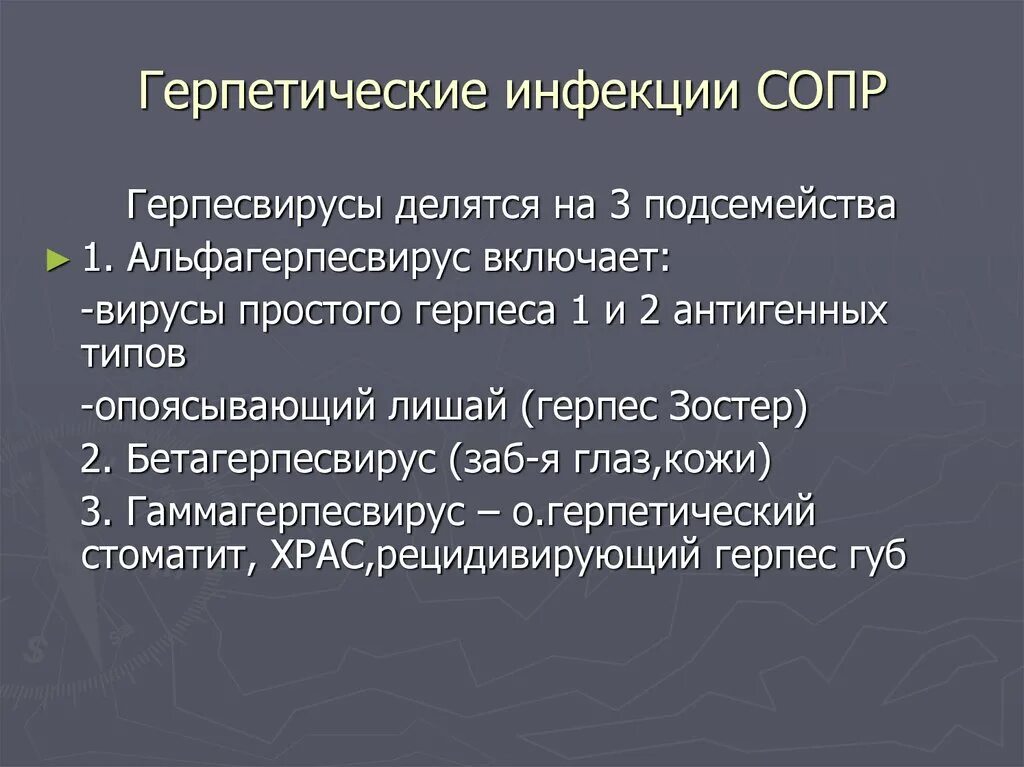 Герпетические инфекции СОПР

Герпесвирусы делятся на 3 подсемейства

► 1. Альфагерпесвирус включает:

-вирусы простого герпеса 1 и 2 антигенных типов

-опоясывающий лишай (герпес Зостер)

2. Бетагерпесвирус (заб-я глаз,кожи)

3. Гаммагерпесвирус – о.герпетический стоматит, ХРАС,рецидивирующий герпес губ